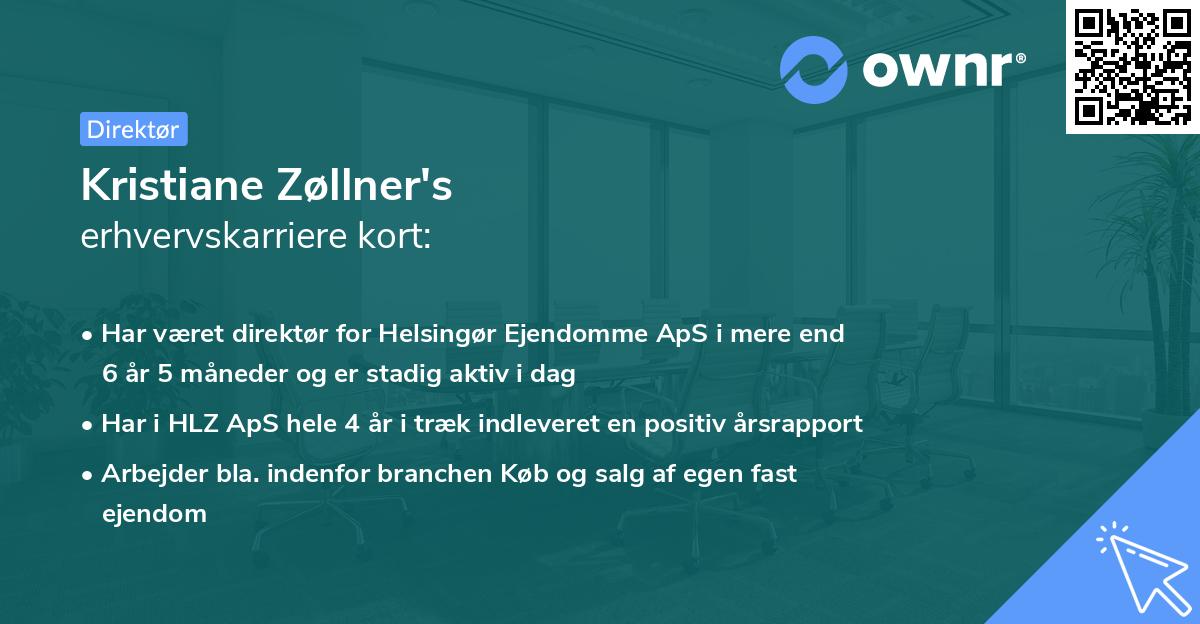 ownr®

Direktør

Kristiane Zøllner's
erhvervskarriere kort:

• Har været direktør for Helsingør Ejendomme ApS i mere end 6 år 5 måneder og er stadig aktiv i dag
• Har i HLZ ApS hele 4 år i træk indleveret en positiv årsrapport
• Arbejder bla. indenfor branchen Køb og salg af egen fast ejendom